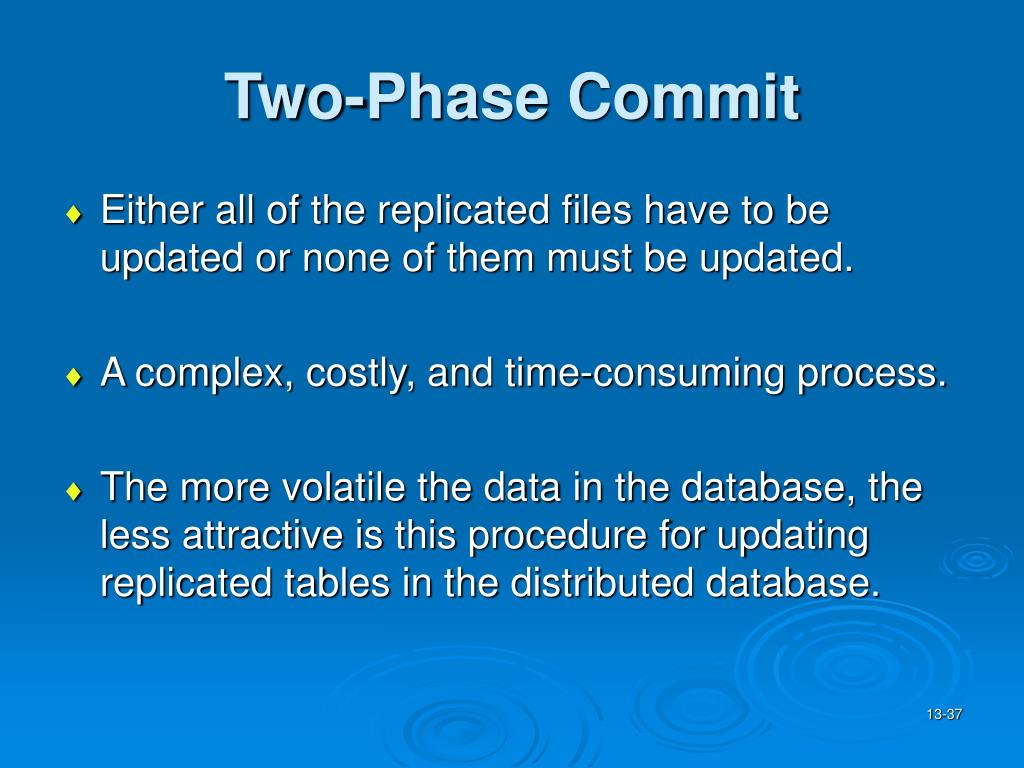 Two-Phase Commit

♦ Either all of the replicated files have to be updated or none of them must be updated.

♦ A complex, costly, and time-consuming process.

♦ The more volatile the data in the database, the less attractive is this procedure for updating replicated tables in the distributed database.

13-37